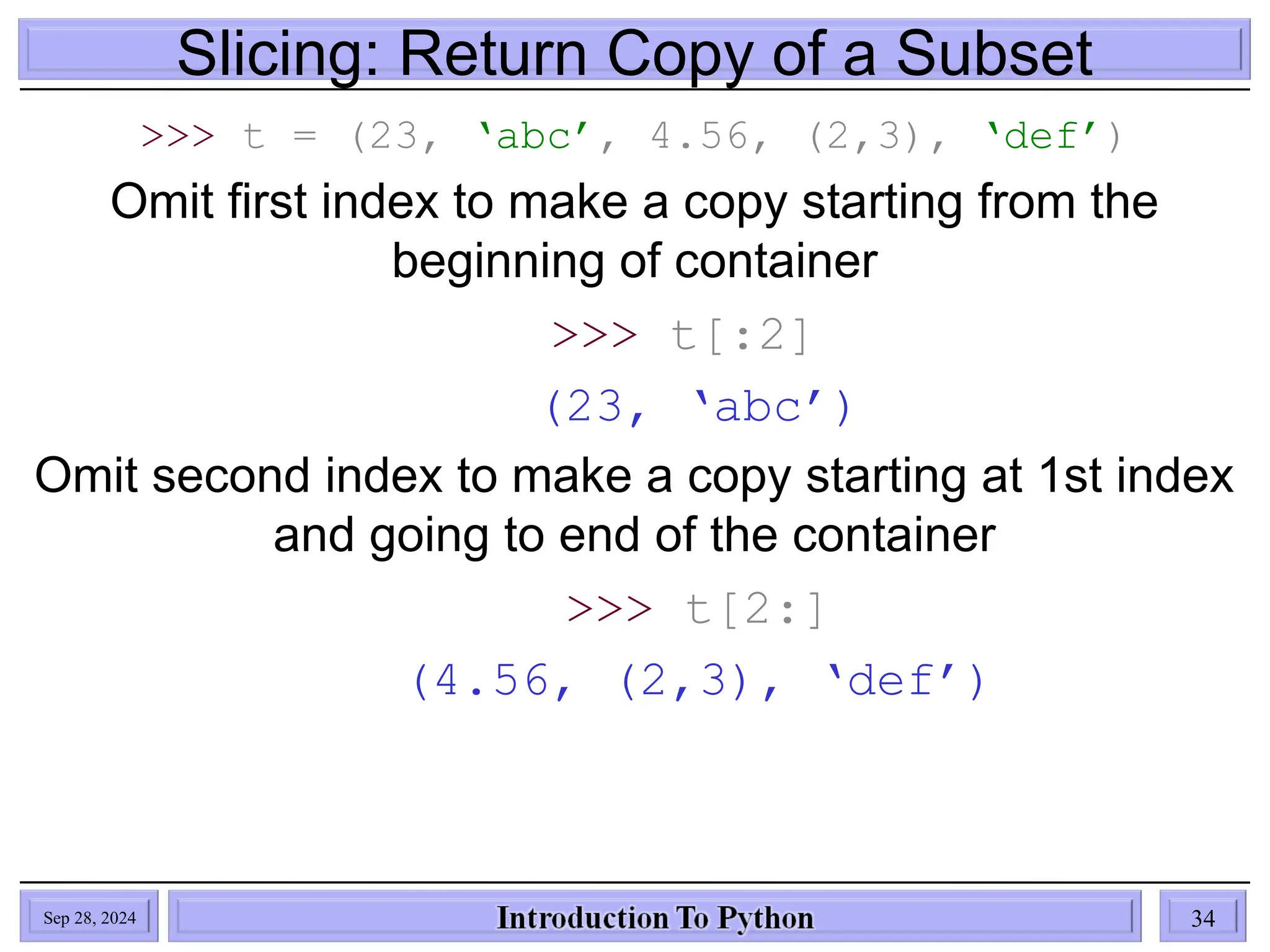 Slicing: Return Copy of a Subset

>>> t = (23, ‘abc’, 4.56, (2,3), ‘def’)

Omit first index to make a copy starting from the beginning of container

>>> t[:2]

(23, ‘abc’)

Omit second index to make a copy starting at 1st index and going to end of the container

>>> t[2:]

(4.56, (2,3), ‘def’)

Sep 28, 2024

Introduction To Python

34